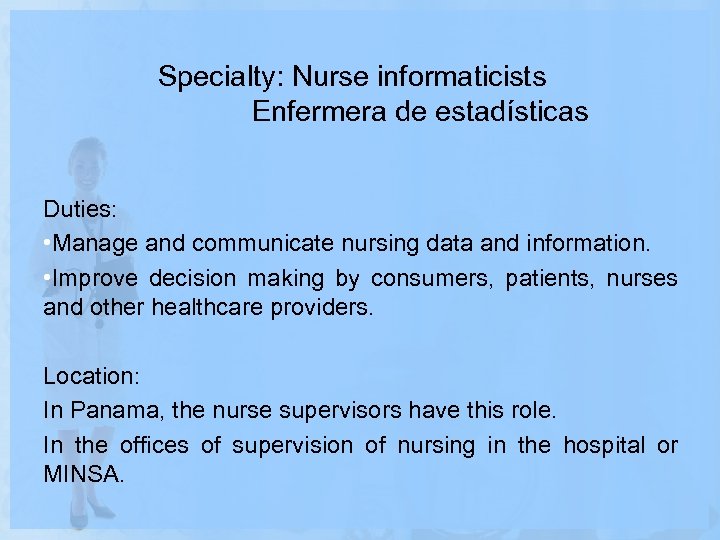 Specialty: Nurse informaticists
Enfermera de estadísticas

Duties:

•Manage and communicate nursing data and information.

•Improve decision making by consumers, patients, nurses and other healthcare providers.

Location:

In Panama, the nurse supervisors have this role.

In the offices of supervision of nursing in the hospital or MINSA.